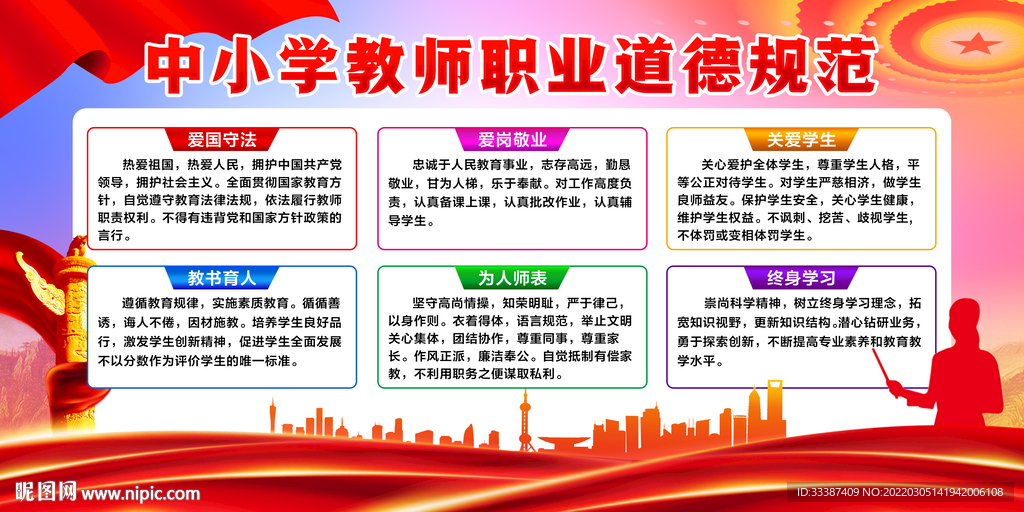 中小学教师职业道德规范

爱国守法

热爱祖国，热爱人民，拥护中国共产党领导，拥护社会主义。全面贯彻国家教育方针，自觉遵守教育法律法规，依法履行教师职责权利。不得有违背党和国家方针政策的言行。

爱岗敬业

忠诚于人民教育事业，志存高远，勤恳敬业，甘为人梯，乐于奉献。对工作高度负责，认真备课上课，认真批改作业，认真辅导学生。

关爱学生

关心爱护全体学生，尊重学生人格，平等公正对待学生。对学生严慈相济，做学生良师益友。保护学生安全，关心学生健康，维护学生权益。不讽刺、挖苦、歧视学生，不体罚或变相体罚学生。

教书育人

遵循教育规律，实施素质教育。循循善诱，诲人不倦，因材施教。培养学生良好品行，激发学生创新精神，促进学生全面发展不以分数作为评价学生的唯一标准。

为人师表

坚守高尚情操，知荣明耻，严于律己，以身作则。衣着得体，语言规范，举止文明关心集体，团结协作，尊重同事，尊重家长。作风正派，廉洁奉公。自觉抵制有偿家教，不利用职务之便谋取私利。

终身学习

崇尚科学精神，树立终身学习理念，拓宽知识视野，更新知识结构。潜心钻研业务，勇于探索创新，不断提高专业素养和教育教学水平。

昵图网 www.nipic.com

ID:33387409 NO:20220305141942006108